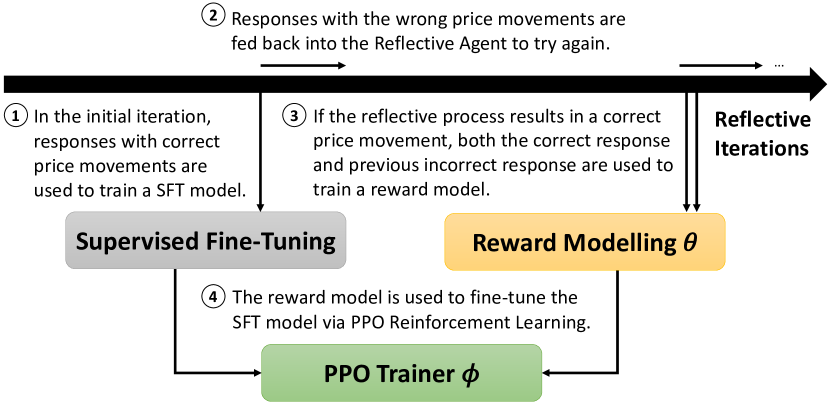 2 Responses with the wrong price movements are fed back into the Reflective Agent to try again.

...

1 In the initial iteration, responses with correct price movements are used to train a SFT model.

3 If the reflective process results in a correct price movement, both the correct response and previous incorrect response are used to train a reward model.

Reflective Iterations

Supervised Fine-Tuning

Reward Modelling $\theta$

4 The reward model is used to fine-tune the SFT model via PPO Reinforcement Learning.

PPO Trainer $\phi$